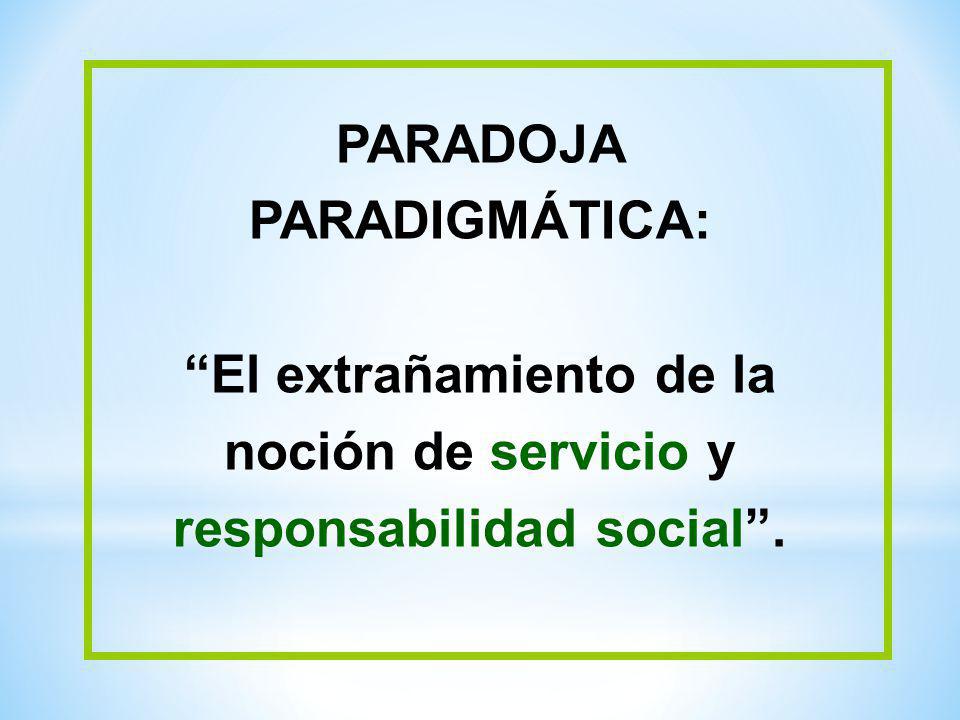 PARADOJA PARADIGMÁTICA:

“El extrañamiento de la noción de servicio y responsabilidad social”.